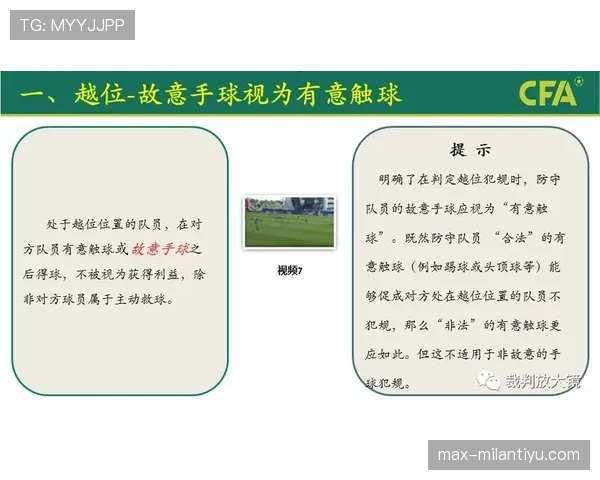 TG: MYYJJPP

一、越位-故意手球视为有意触球

CFA

处于越位位置的队员，在对方队员有意触球或故意手球之后得球，不被视为获得利益，除非对方球员属于主动救球。

视频7

提 示

明确了在判定越位犯规时，防守队员的故意手球应视为“有意触球”。既然防守队员“合法”的有意触球（例如踢球或头顶球等）能够促成对方处在越位位置的队员不犯规，那么“非法”的有意触球更应如此。但这不适用于非故意的手球犯规。

裁判放大镜

max-milantiyu.com